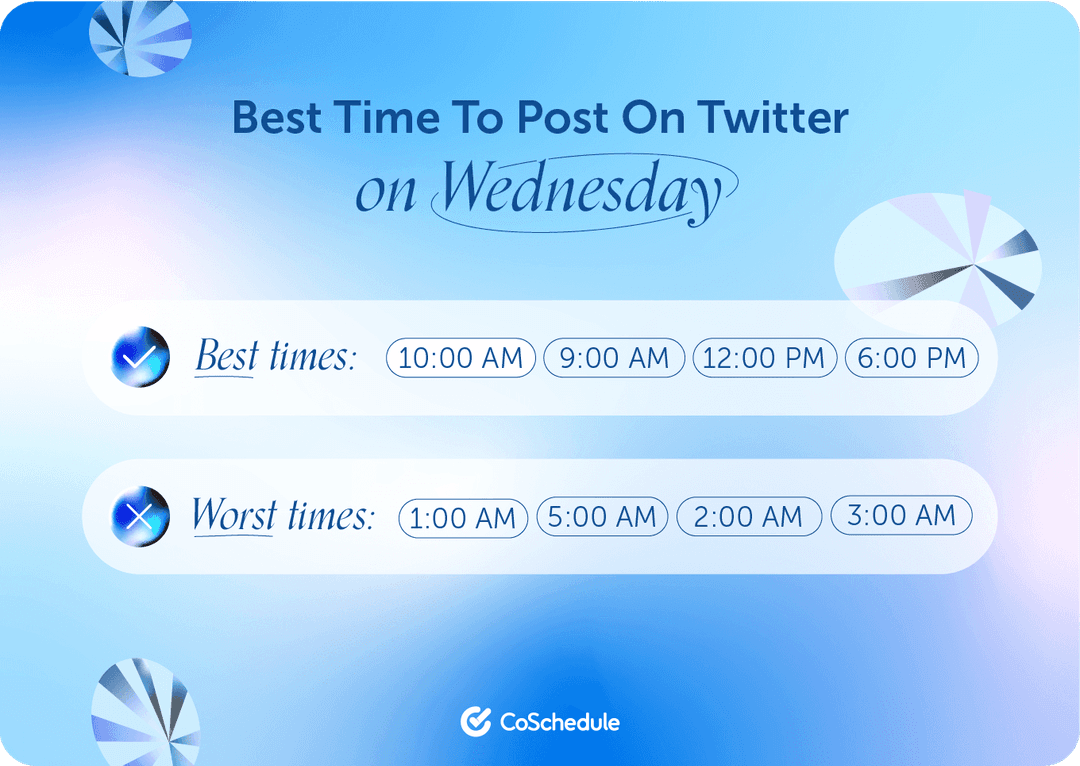 Best Time To Post On Twitter
on Wednesday

Best times: 10:00 AM 9:00 AM 12:00 PM 6:00 PM

Worst times: 1:00 AM 5:00 AM 2:00 AM 3:00 AM

CoSchedule